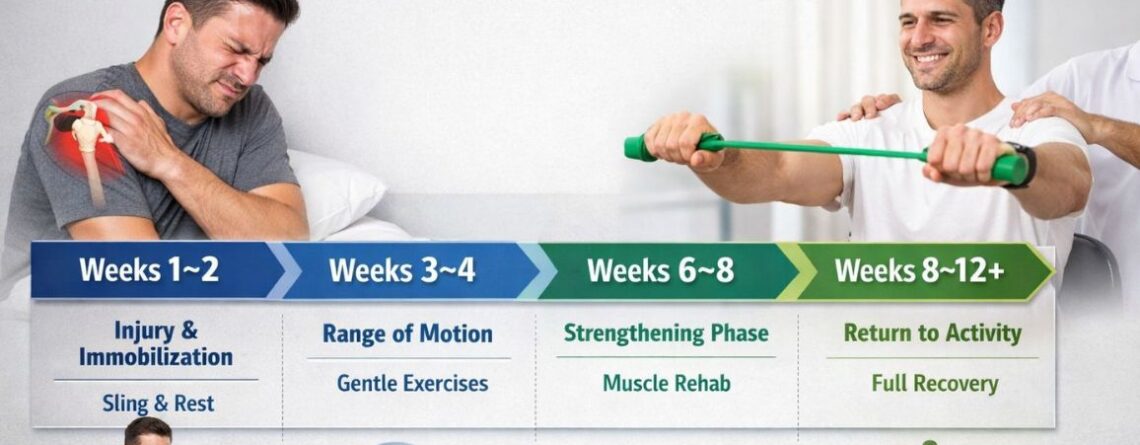 | Weeks 1~2 | Weeks 3~4 | Weeks 6~8 | Weeks 8~12+ |
|---|---|---|---|
| Injury & Immobilization | Range of Motion | Strengthening Phase | Return to Activity |
| Sling & Rest | Gentle Exercises | Muscle Rehab | Full Recovery |